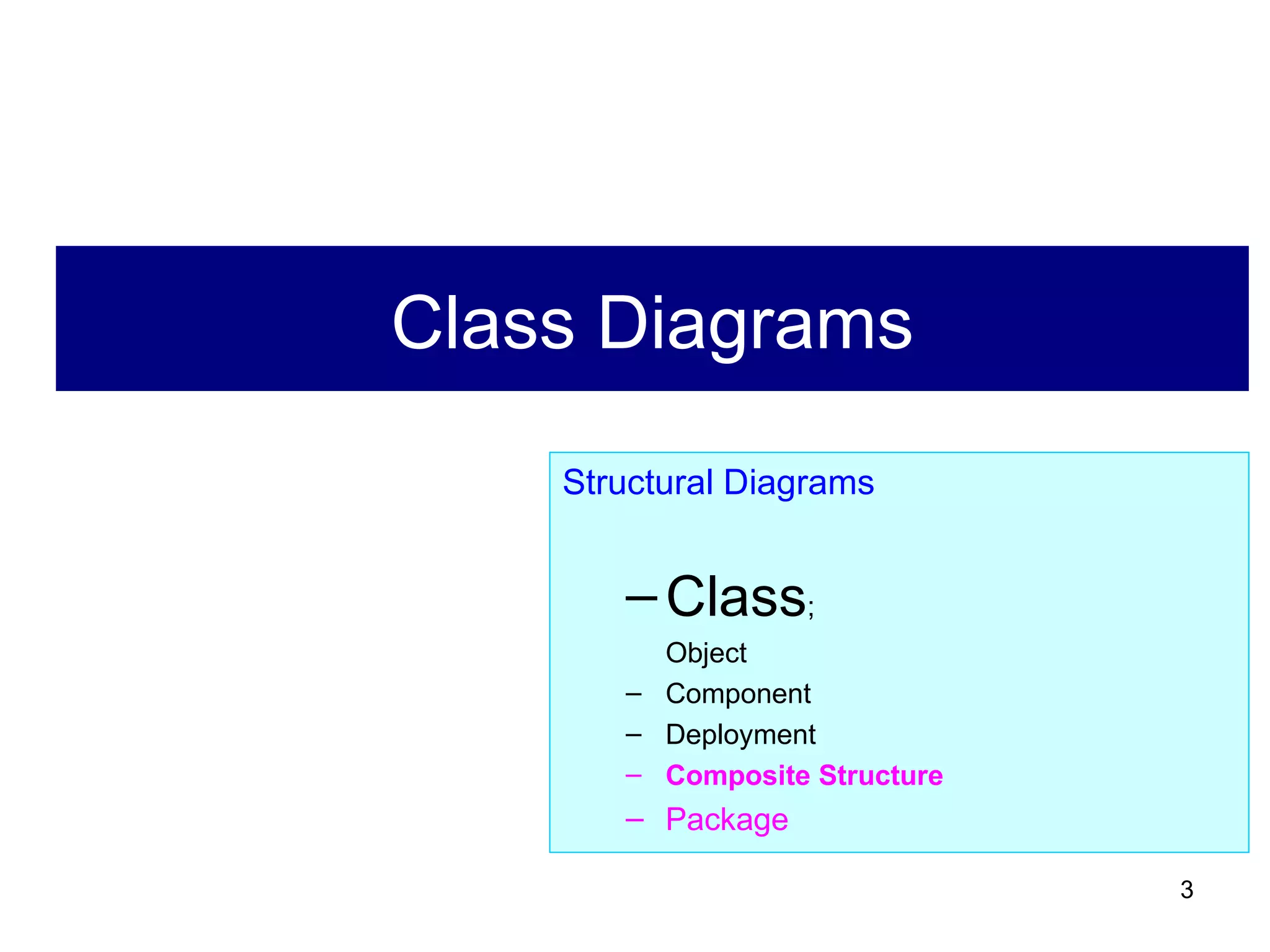 Class Diagrams

Structural Diagrams

– Class;
Object
– Component
– Deployment
– Composite Structure
– Package

3